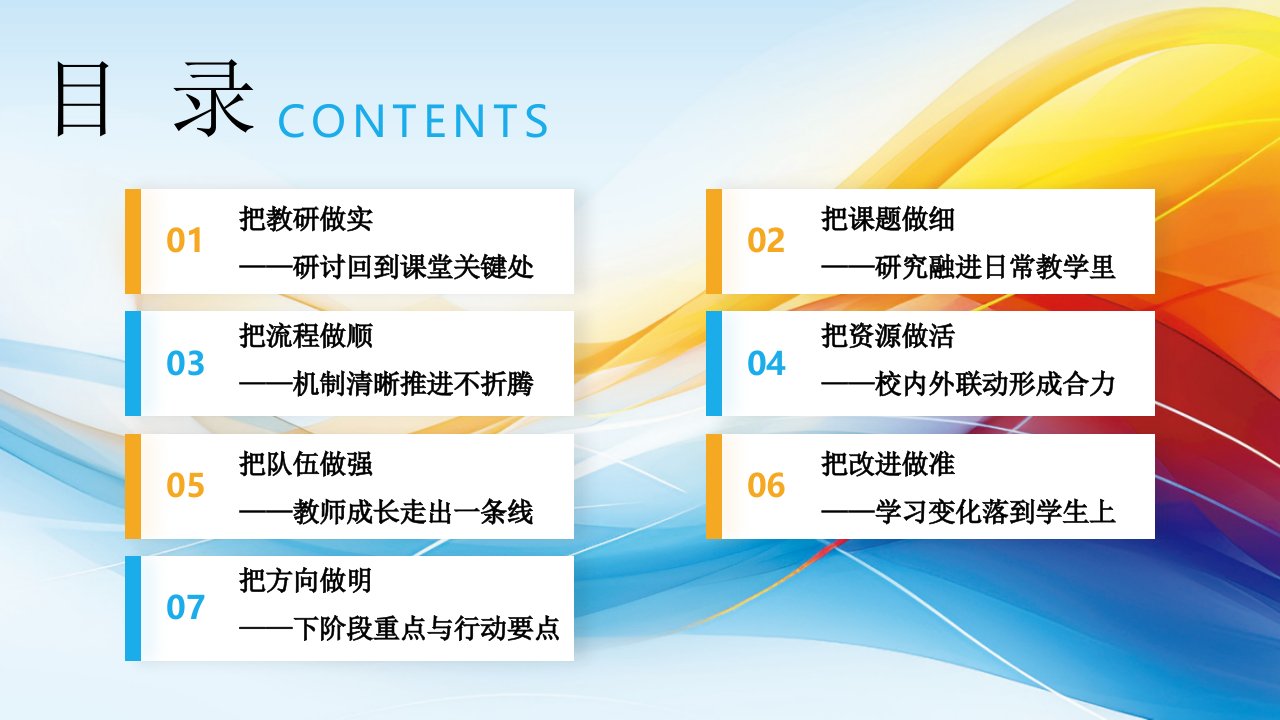 目 录 CONTENTS

01
把教研做实
——研讨回到课堂关键处

02
把课题做细
——研究融进日常教学里

03
把流程做顺
——机制清晰推进不折腾

04
把资源做活
——校内外联动形成合力

05
把队伍做强
——教师成长走出一条线

06
把改进做准
——学习变化落到学生上

07
把方向做明
——下阶段重点与行动要点